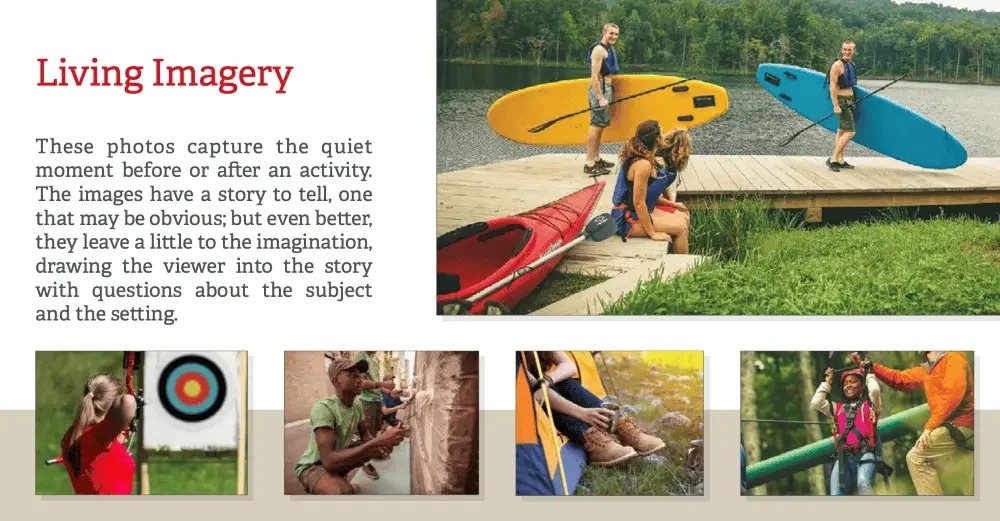 Living Imagery

These photos capture the quiet moment before or after an activity. The images have a story to tell, one that may be obvious; but even better, they leave a little to the imagination, drawing the viewer into the story with questions about the subject and the setting.